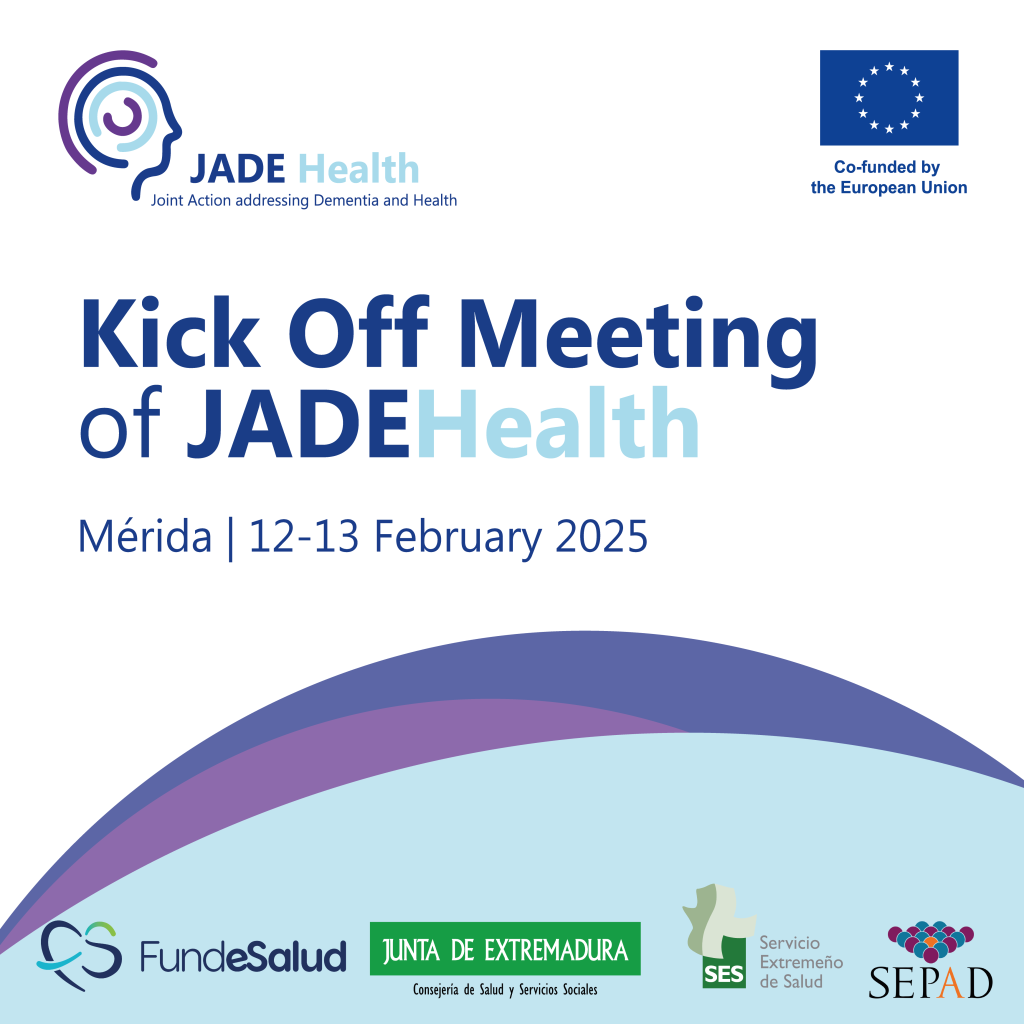 JADE Health
Joint Action addressing Dementia and Health

Co-funded by the European Union

Kick Off Meeting of JADEHealth

Mérida | 12-13 February 2025

FundeSalud

JUNTA DE EXTREMADURA
Consejería de Salud y Servicios Sociales

SES
Servicio Extremeño de Salud

SEPAD